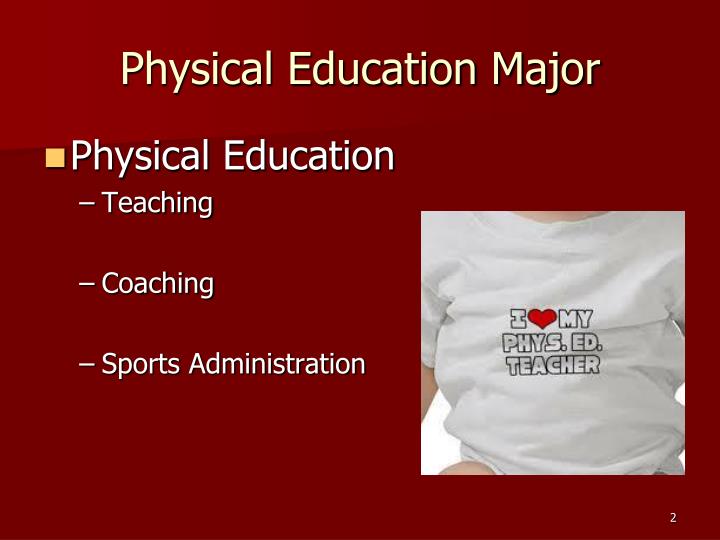 Physical Education Major

Physical Education
– Teaching
– Coaching
– Sports Administration

I ❤ MY
PHYS. ED.
TEACHER

2